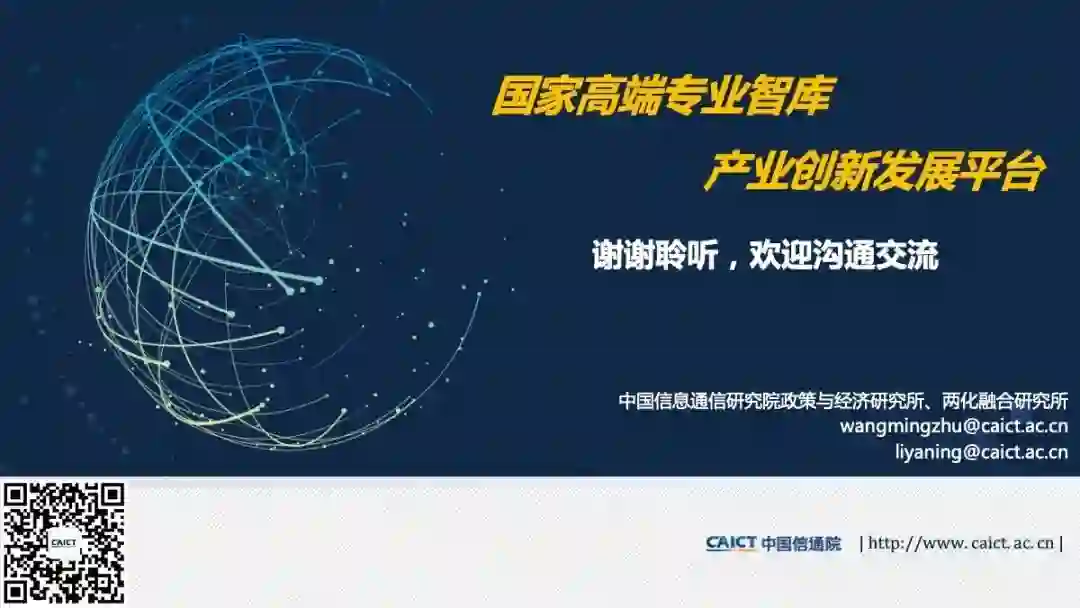 国家高端专业智库

产业创新发展平台

谢谢聆听，欢迎沟通交流

中国信息通信研究院政策与经济研究所、两化融合研究所
wangmingzhu@caict.ac.cn
liyaning@caict.ac.cn

CAICT

CAICT 中国信通院 | http://www.caict.ac.cn |